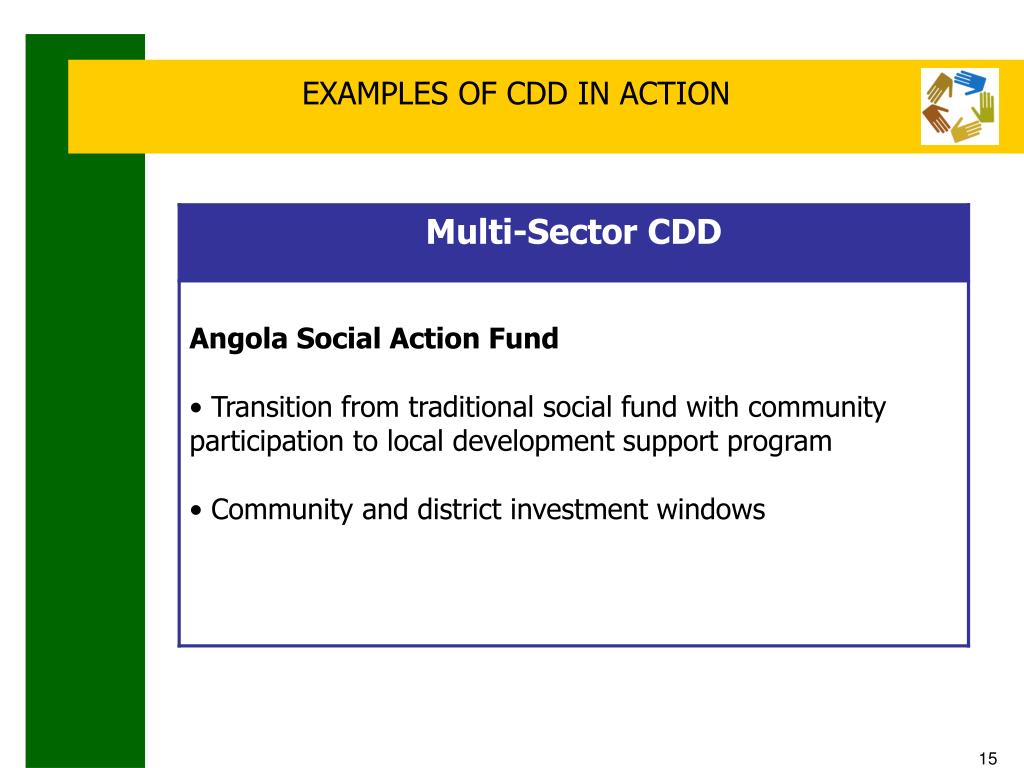 EXAMPLES OF CDD IN ACTION

Multi-Sector CDD

Angola Social Action Fund

• Transition from traditional social fund with community participation to local development support program

• Community and district investment windows

15